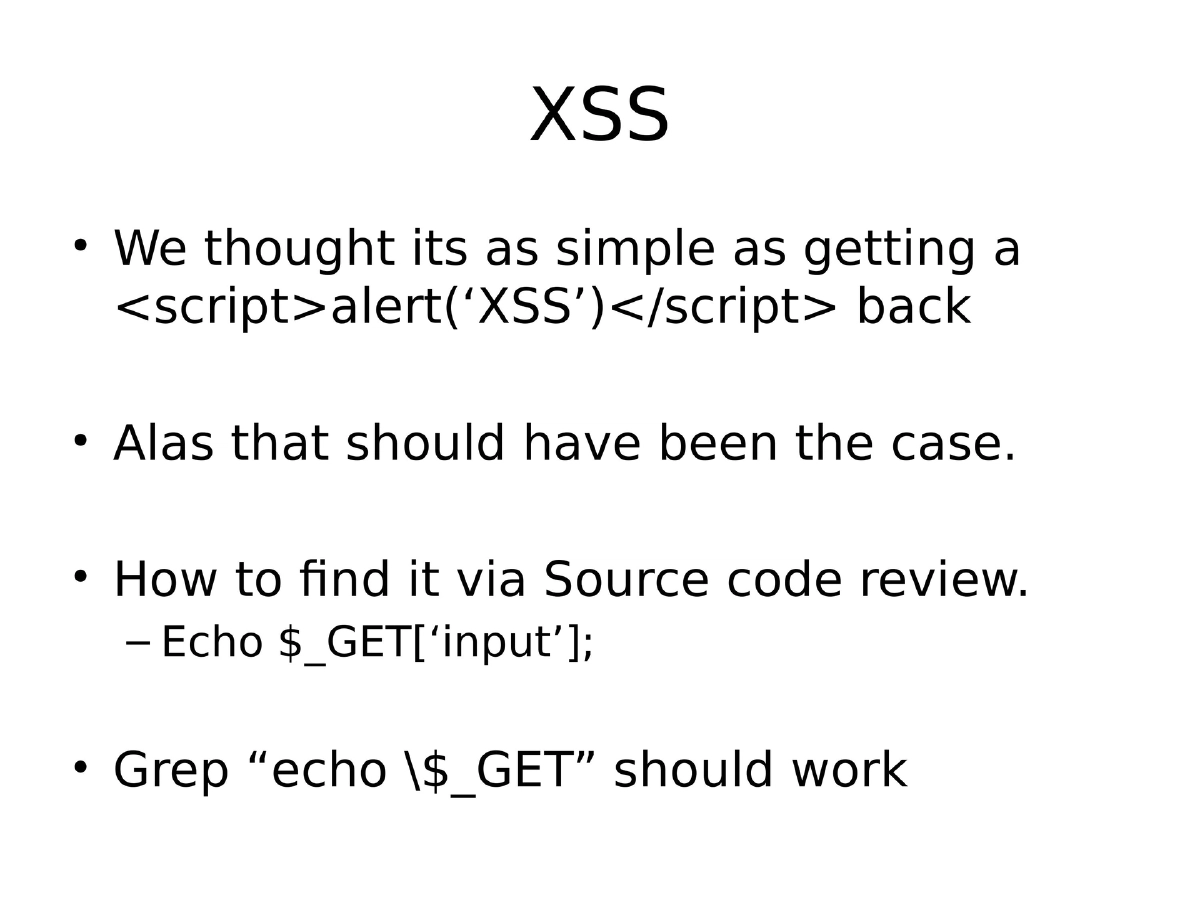 XSS

• We thought its as simple as getting a <script>alert(‘XSS’)</script> back

• Alas that should have been the case.

• How to find it via Source code review.
– Echo $_GET[‘input’];

• Grep “echo \$_GET” should work